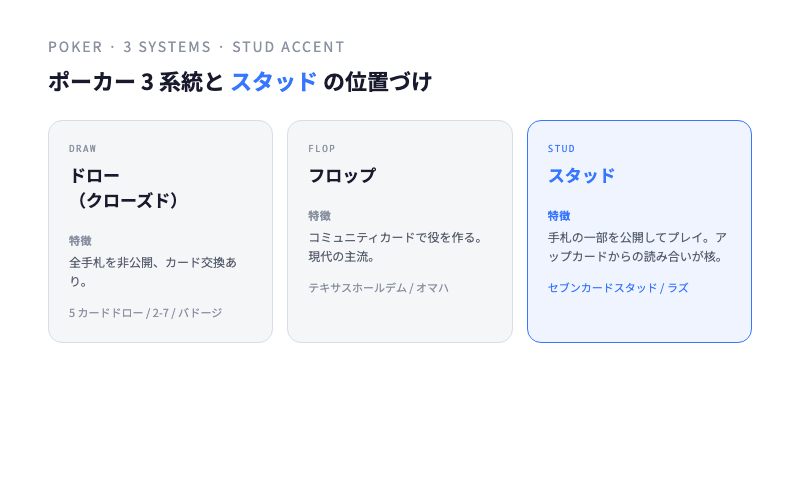 POKER · 3 SYSTEMS · STUD ACCENT

ポーカー 3 系統と スタッド の位置づけ

DRAW

ドロー
（クローズド）

特徴

全手札を非公開、カード交換あり。

5 カードドロー / 2-7 / バドージ

FLOP

フロップ

特徴

コミュニティカードで役を作る。現代の主流。

テキサスホールデム / オマハ

STUD

スタッド

特徴

手札の一部を公開してプレイ。アップカードからの読み合いが核。

セブンカードスタッド / ラズ